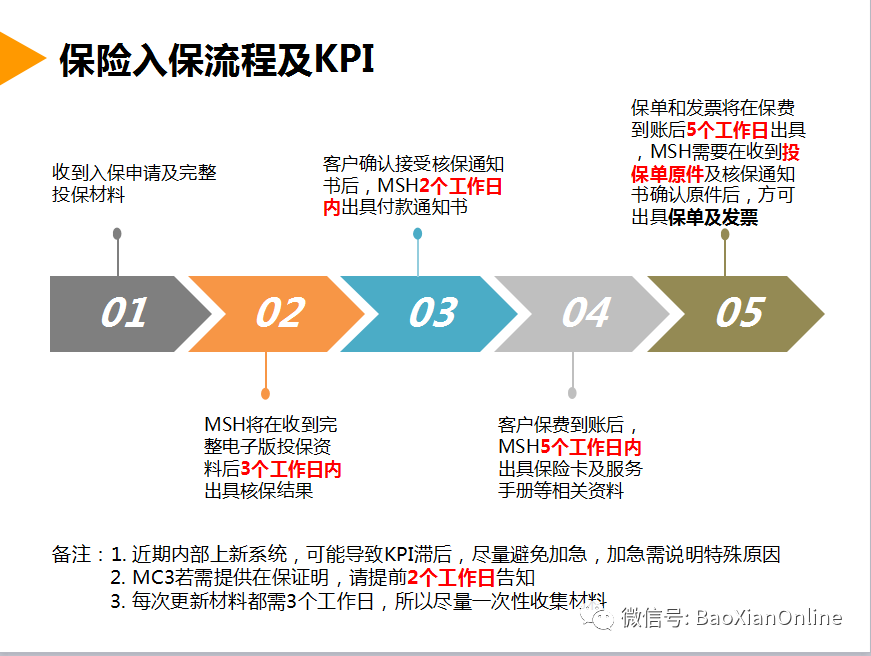 保险入保流程及KPI

收到入保申请及完整投保材料

客户确认接受核保通知书后，MSH2个工作日内出具付款通知书

保单和发票将在保费到账后5个工作日出具，MSH需要在收到投保单原件及核保通知书确认原件后，方可出具保单及发票

01

02

03

04

05

MSH将在收到完整电子版投保资料后3个工作日内出具核保结果

客户保费到账后，MSH5个工作日内出具保险卡及服务手册等相关资料

备注：1. 近期内部上新系统，可能导致KPI滞后，尽量避免加急，加急需说明特殊原因
2. MC3若需提供在保证明，请提前2个工作日告知
3. 每次更新材料都需3个工作日，所以尽量一次性收集材料

微信号: BaoXianOnline